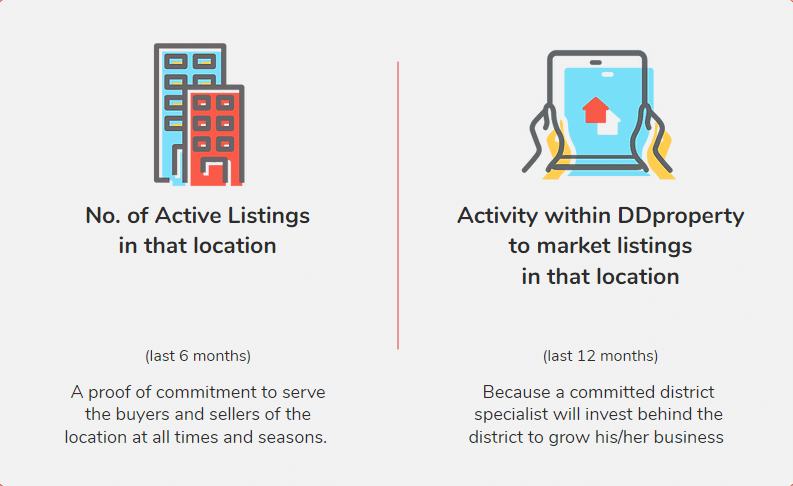 No. of Active Listings in that location

(last 6 months)

A proof of commitment to serve the buyers and sellers of the location at all times and seasons.

Activity within DDproperty to market listings in that location

(last 12 months)

Because a committed district specialist will invest behind the district to grow his/her business